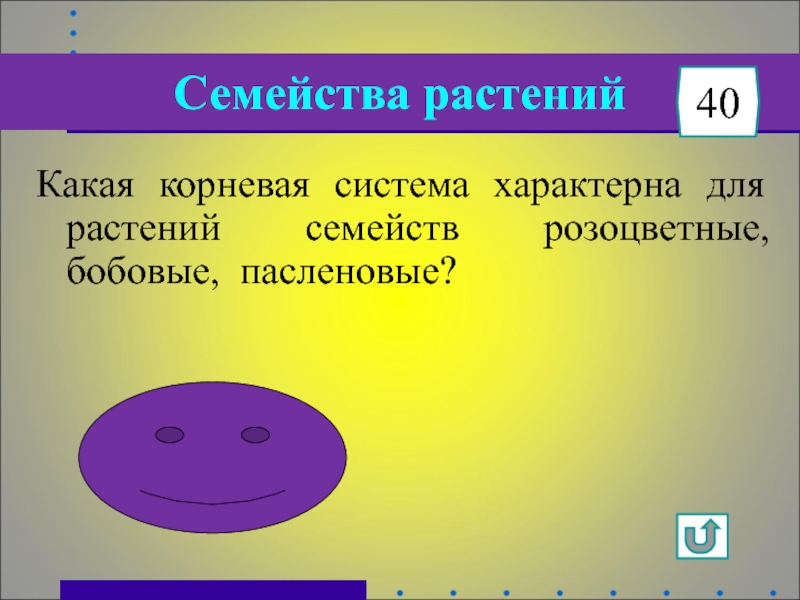 Семейства растений

40

Какая корневая система характерна для растений семейств розоцветные, бобовые, пасленовые?